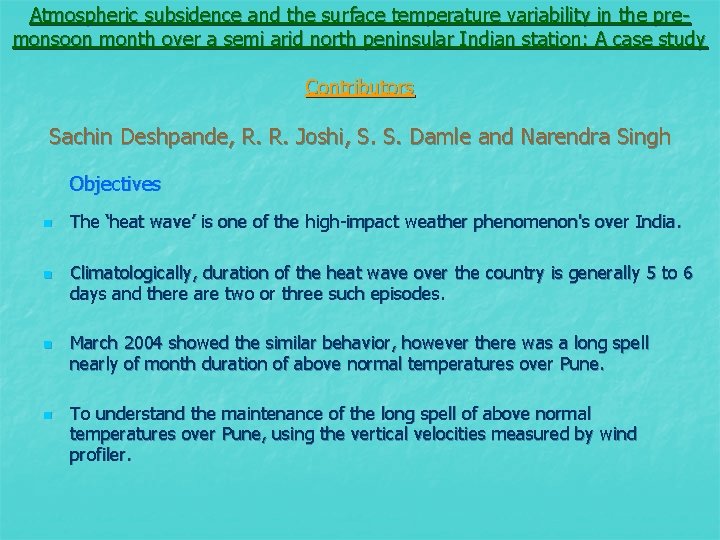 Atmospheric subsidence and the surface temperature variability in the pre-monsoon month over a semi arid north peninsular Indian station: A case study

Contributors

Sachin Deshpande, R. R. Joshi, S. S. Damle and Narendra Singh

Objectives

The 'heat wave' is one of the high-impact weather phenomenon's over India.

Climatologically, duration of the heat wave over the country is generally 5 to 6 days and there are two or three such episodes.

March 2004 showed the similar behavior, however there was a long spell nearly of month duration of above normal temperatures over Pune.

To understand the maintenance of the long spell of above normal temperatures over Pune, using the vertical velocities measured by wind profiler.